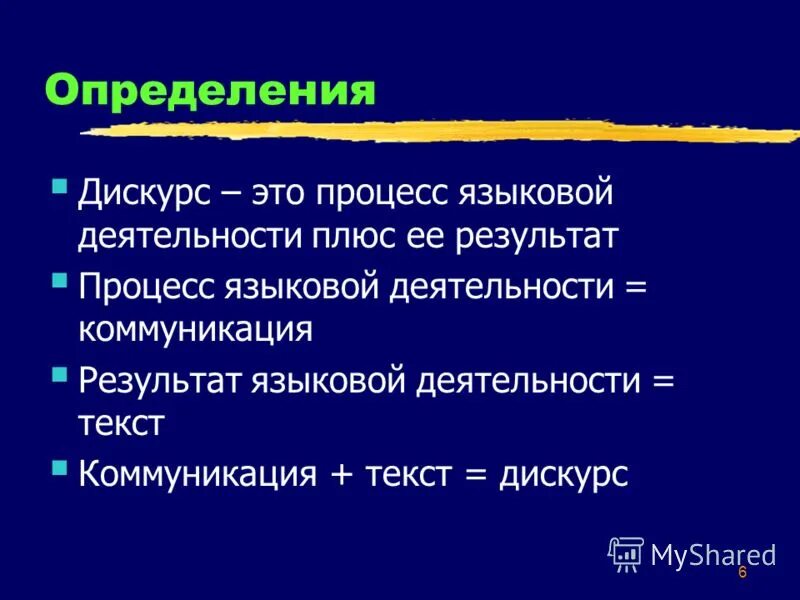 Определения

Дискурс – это процесс языковой деятельности плюс ее результат

Процесс языковой деятельности = коммуникация

Результат языковой деятельности = текст

Коммуникация + текст = дискурс

MyShared

6